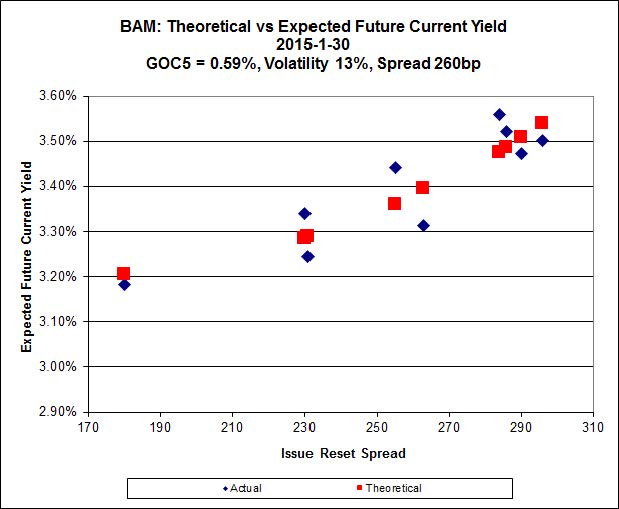 BAM: Theoretical vs Expected Future Current Yield
2015-1-30
GOC5 = 0.59%, Volatility 13%, Spread 260bp

Expected Future Current Yield

3.60%
3.50%
3.40%
3.30%
3.20%
3.10%
3.00%
2.90%

170 190 210 230 250 270 290 310

Issue Reset Spread

Actual
Theoretical